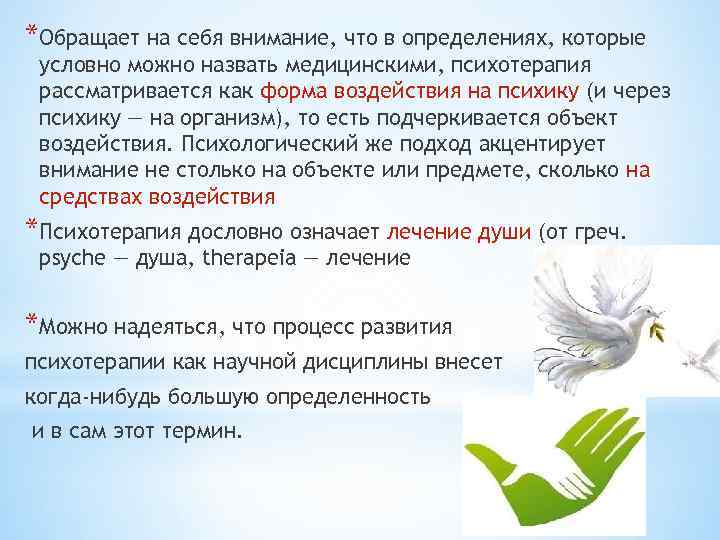 *Обращает на себя внимание, что в определениях, которые условно можно назвать медицинскими, психотерапия рассматривается как форма воздействия на психику (и через психику — на организм), то есть подчеркивается объект воздействия. Психологический же подход акцентирует внимание не столько на объекте или предмете, сколько на средствах воздействия

*Психотерапия дословно означает лечение души (от греч. psyche — душа, therapeia — лечение

*Можно надеяться, что процесс развития психотерапии как научной дисциплины внесет когда-нибудь большую определенность и в сам этот термин.